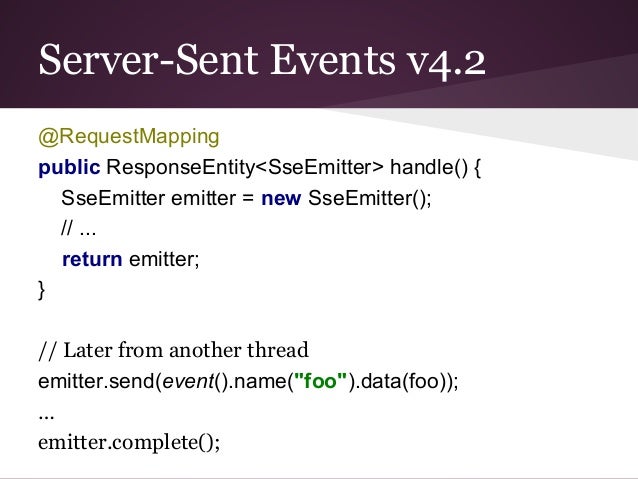 Server-Sent Events v4.2

@RequestMapping
public ResponseEntity<SseEmitter> handle() {
SseEmitter emitter = new SseEmitter();
// ...
return emitter;
}

// Later from another thread
emitter.send(event().name("foo").data(foo));
...
emitter.complete();